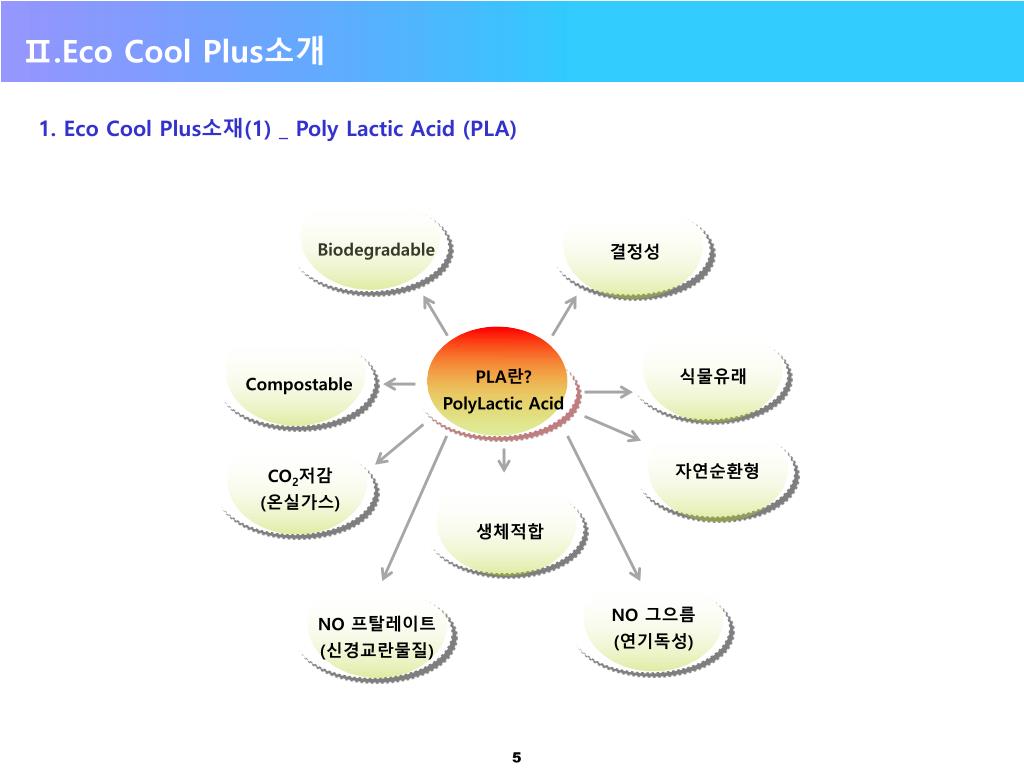 Ⅱ.Eco Cool Plus소개

1. Eco Cool Plus소재(1) _ Poly Lactic Acid (PLA)

Biodegradable

결정성

Compostable

PLA란?
PolyLactic Acid

식물유래

$CO_2$저감
(온실가스)

자연순환형

생체적합

NO 프탈레이트
(신경교란물질)

NO 그으름
(연기독성)

5